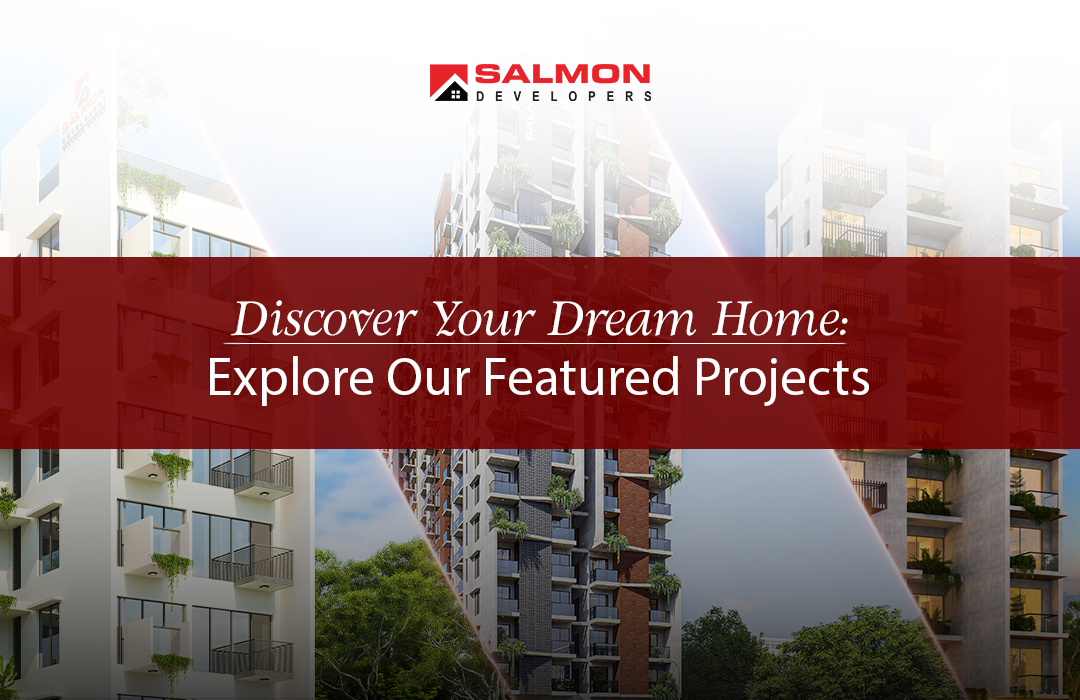 SALMON
DEVELOPERS

Discover Your Dream Home:
Explore Our Featured Projects